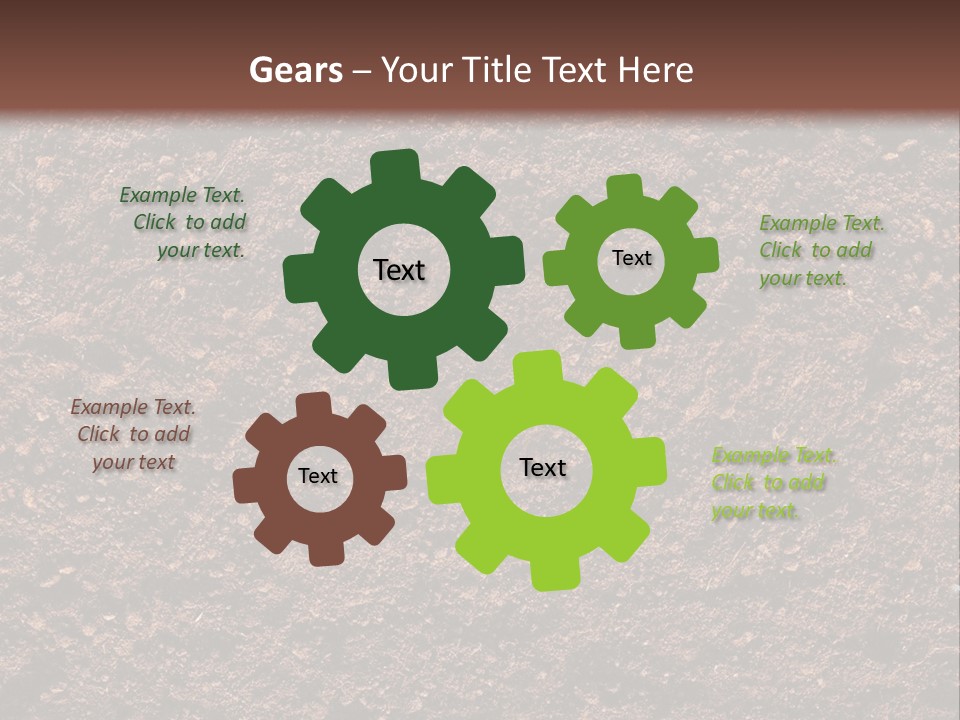 Gears – Your Title Text Here

Example Text. Click to add your text.

Text

Text

Example Text. Click to add your text.

Example Text. Click to add your text

Text

Text

Example Text. Click to add your text.